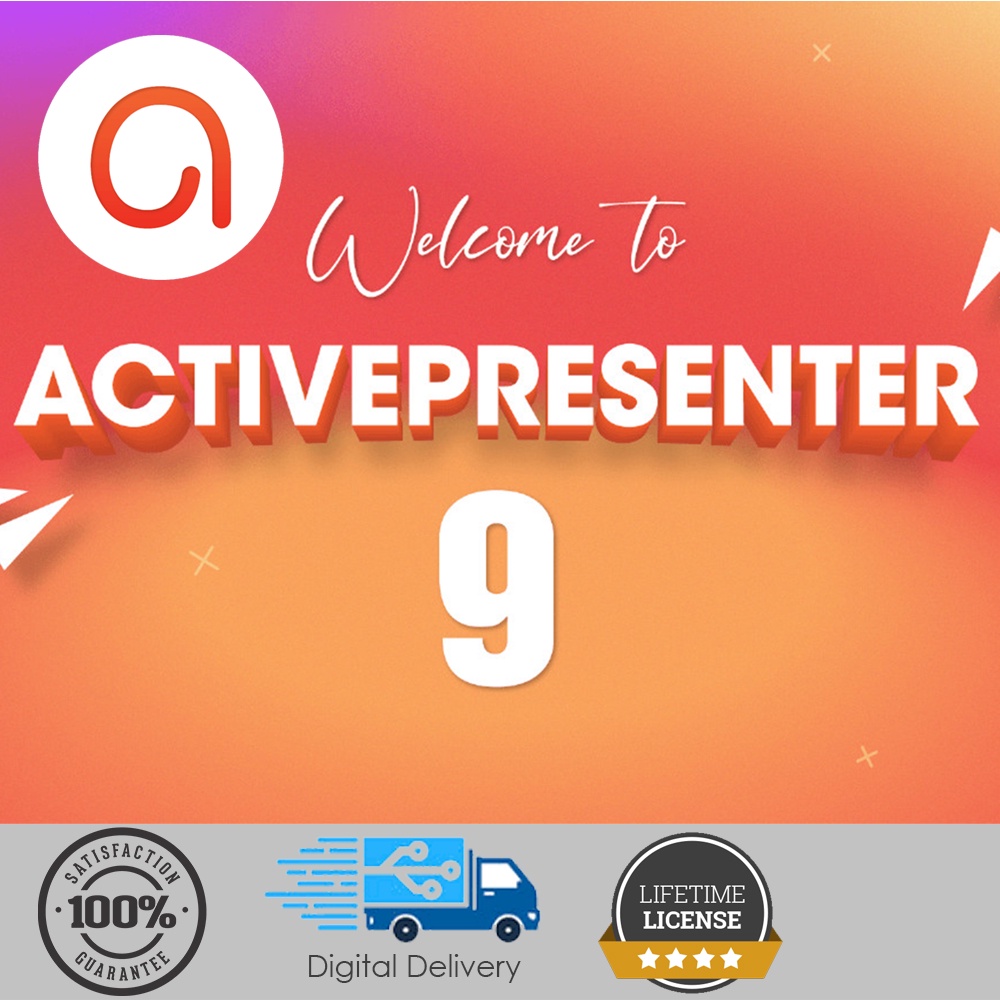 Welcome to

ACTIVEPRESENTER

9

SATISFACTION
100%
GUARANTEE

Digital Delivery

LIFETIME
LICENSE